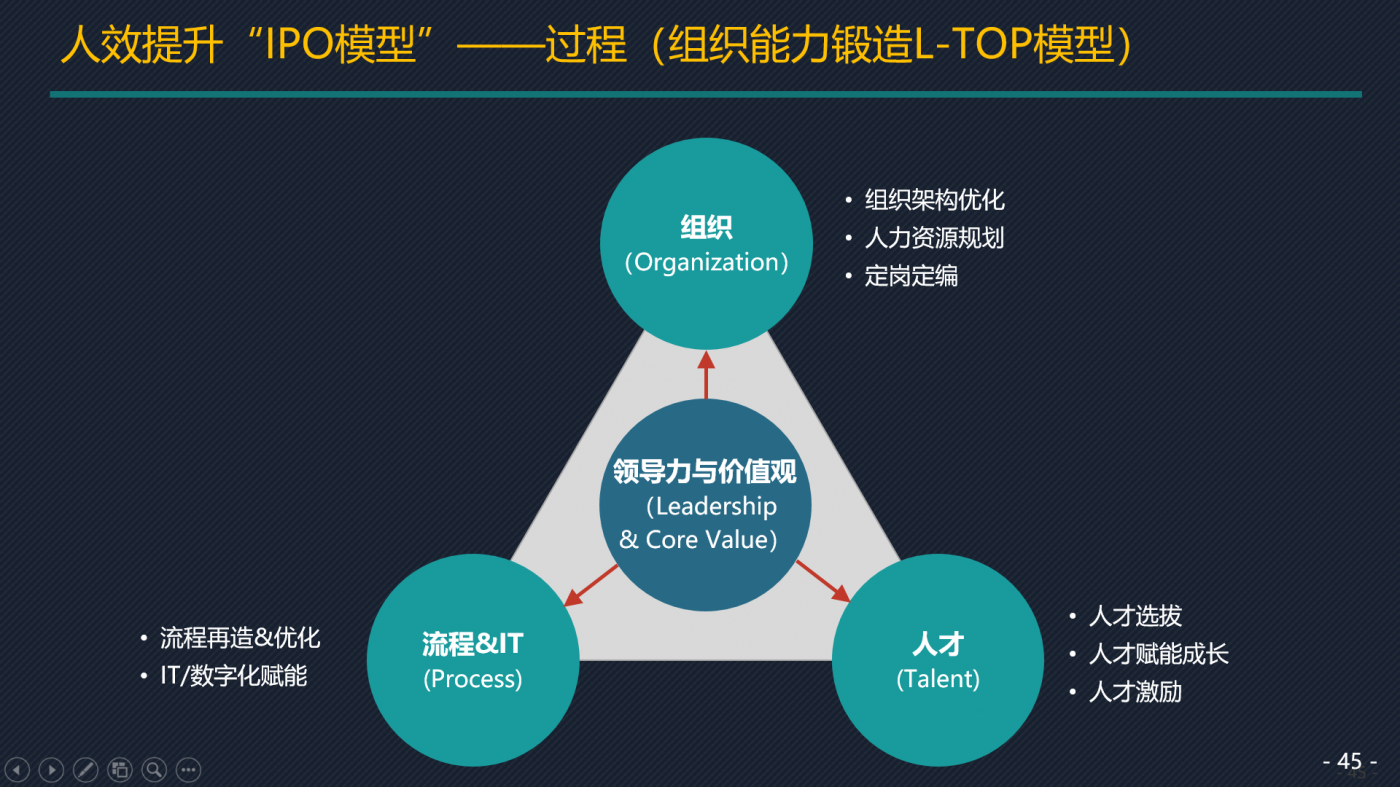 人效提升“IPO模型”——过程（组织能力锻造L-TOP模型）

组织
(Organization)

• 组织架构优化
• 人力资源规划
• 定岗定编

领导力与价值观
(Leadership & Core Value)

• 流程再造&优化
• IT/数字化赋能

流程&IT
(Process)

人才
(Talent)

• 人才选拔
• 人才赋能成长
• 人才激励

- 45 -